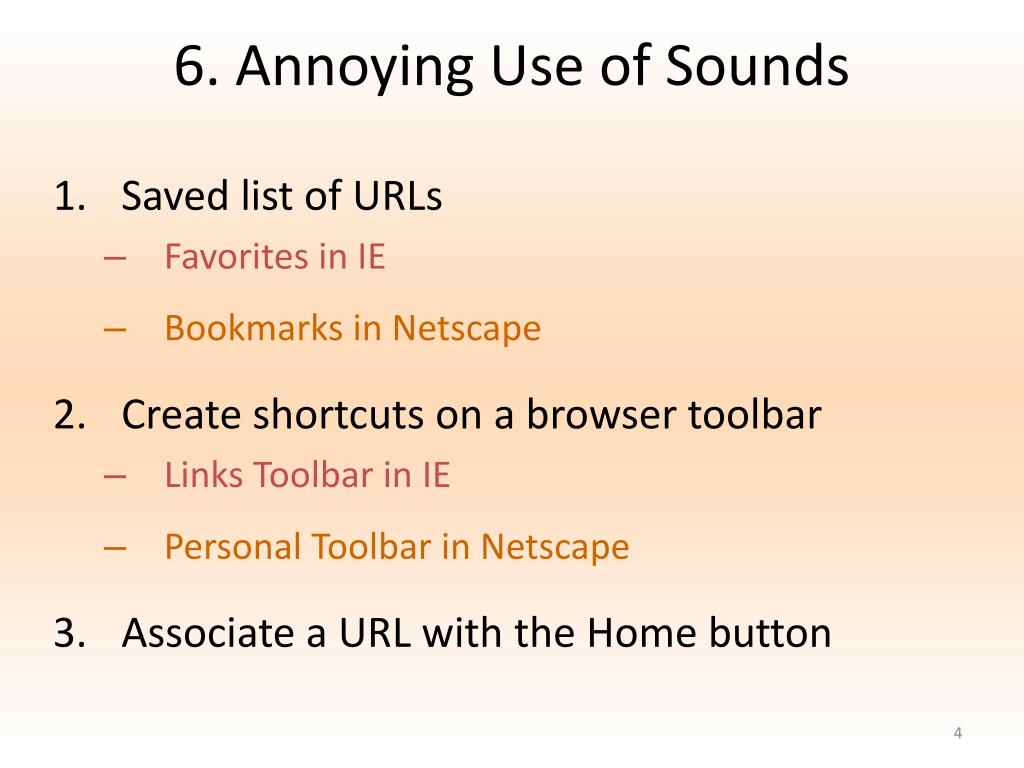 6. Annoying Use of Sounds

1. Saved list of URLs
– Favorites in IE
– Bookmarks in Netscape

2. Create shortcuts on a browser toolbar
– Links Toolbar in IE
– Personal Toolbar in Netscape

3. Associate a URL with the Home button

4